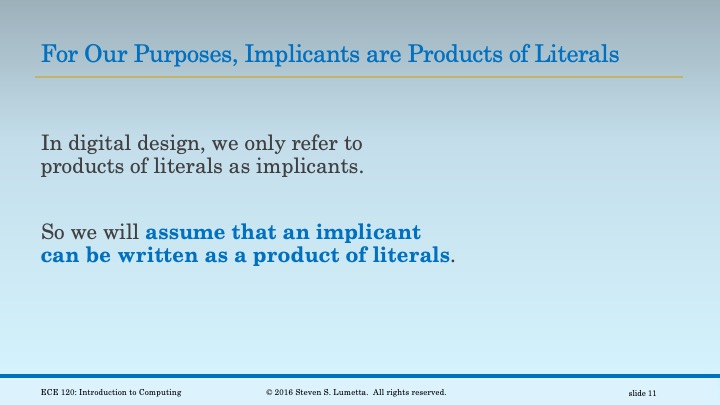 For Our Purposes, Implicants are Products of Literals

In digital design, we only refer to products of literals as implicants.

So we will assume that an implicant can be written as a product of literals.

ECE 120: Introduction to Computing

© 2016 Steven S. Lumetta. All rights reserved.

slide 11